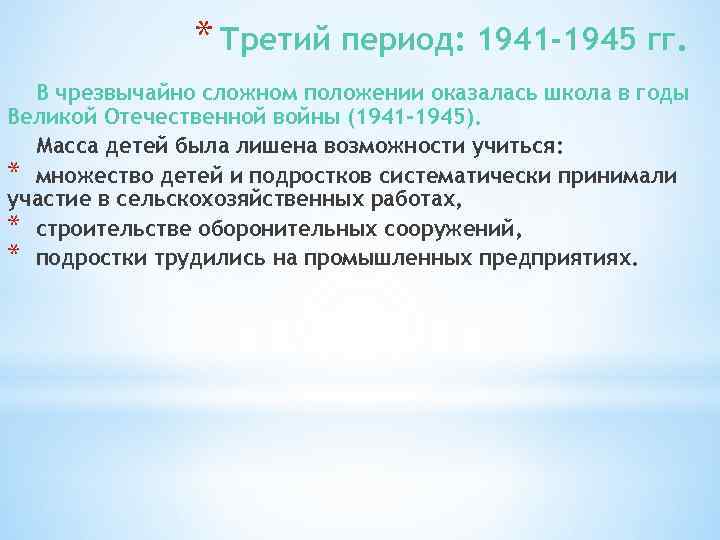 * Третий период: 1941-1945 гг.

В чрезвычайно сложном положении оказалась школа в годы Великой Отечественной войны (1941-1945).

Масса детей была лишена возможности учиться:

* множество детей и подростков систематически принимали участие в сельскохозяйственных работах,
* строительстве оборонительных сооружений,
* подростки трудились на промышленных предприятиях.